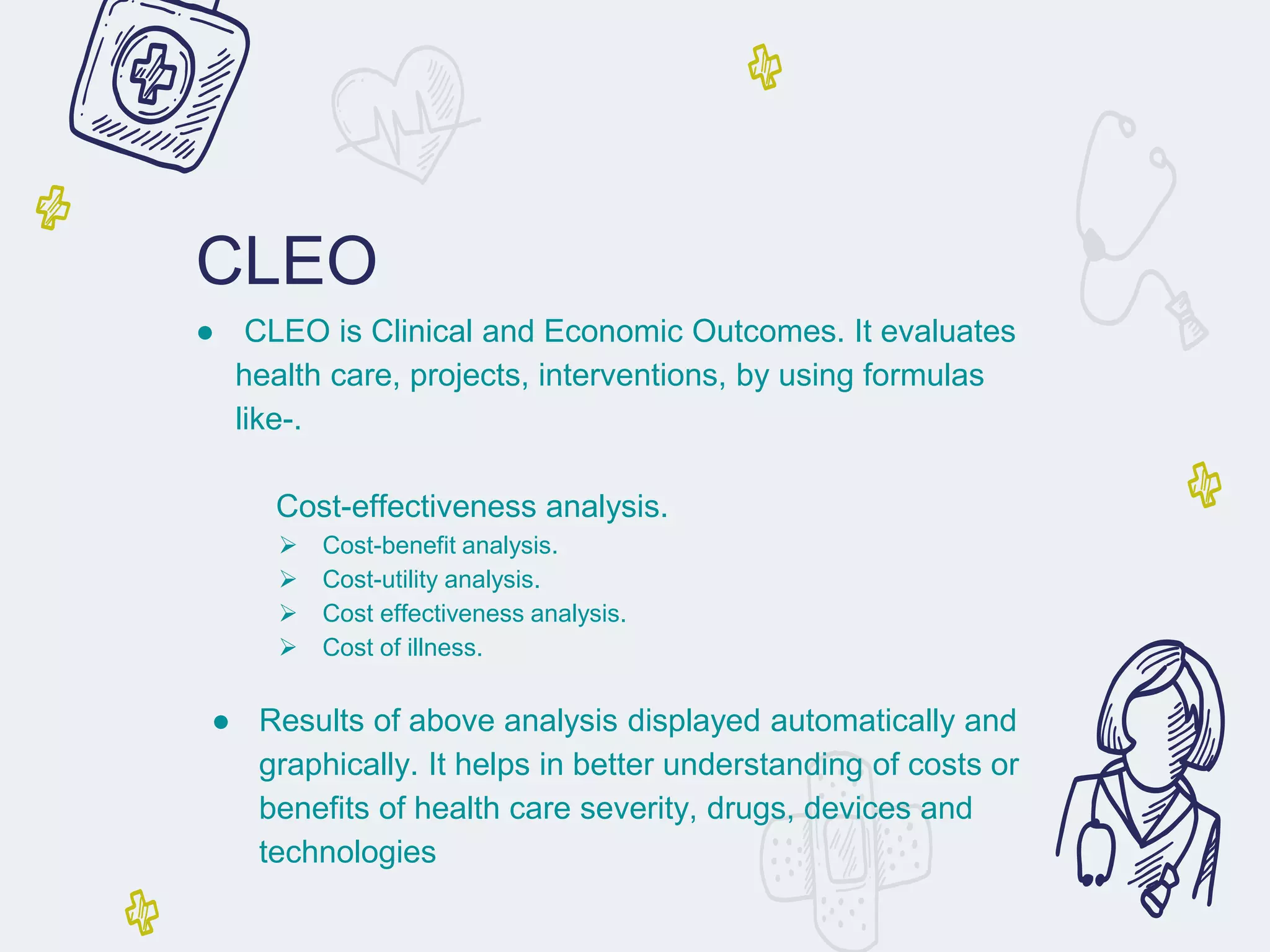 CLEO

● CLEO is Clinical and Economic Outcomes. It evaluates health care, projects, interventions, by using formulas like-.

Cost-effectiveness analysis.

➢ Cost-benefit analysis.
➢ Cost-utility analysis.
➢ Cost effectiveness analysis.
➢ Cost of illness.

● Results of above analysis displayed automatically and graphically. It helps in better understanding of costs or benefits of health care severity, drugs, devices and technologies